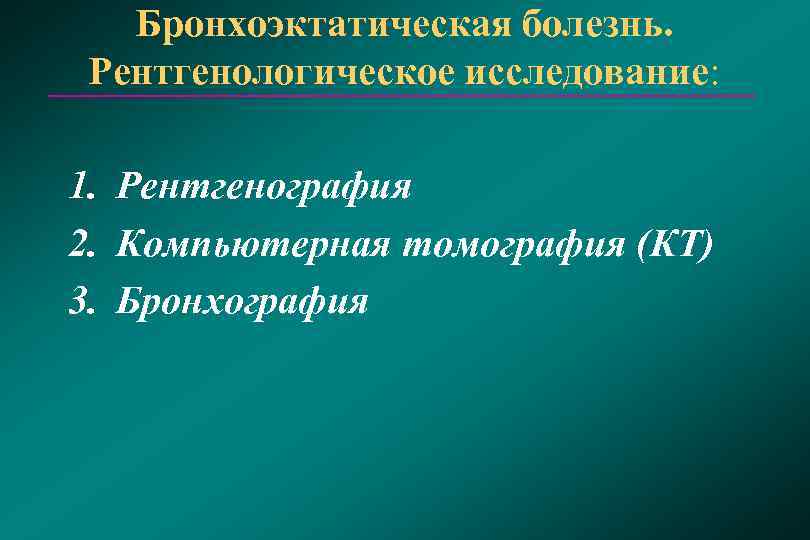 Бронхоэктатическая болезнь. Рентгенологическое исследование:

1. Рентгенография
2. Компьютерная томография (КТ)
3. Бронхография